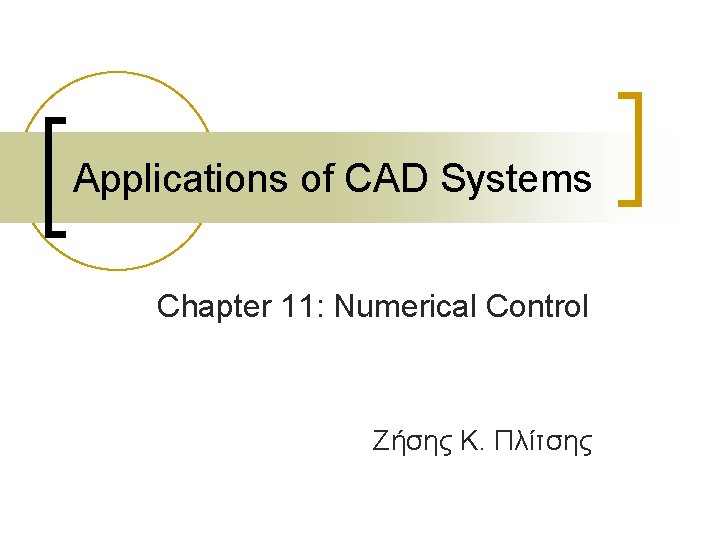 Applications of CAD Systems

Chapter 11: Numerical Control

Ζήσης Κ. Πλίτσης